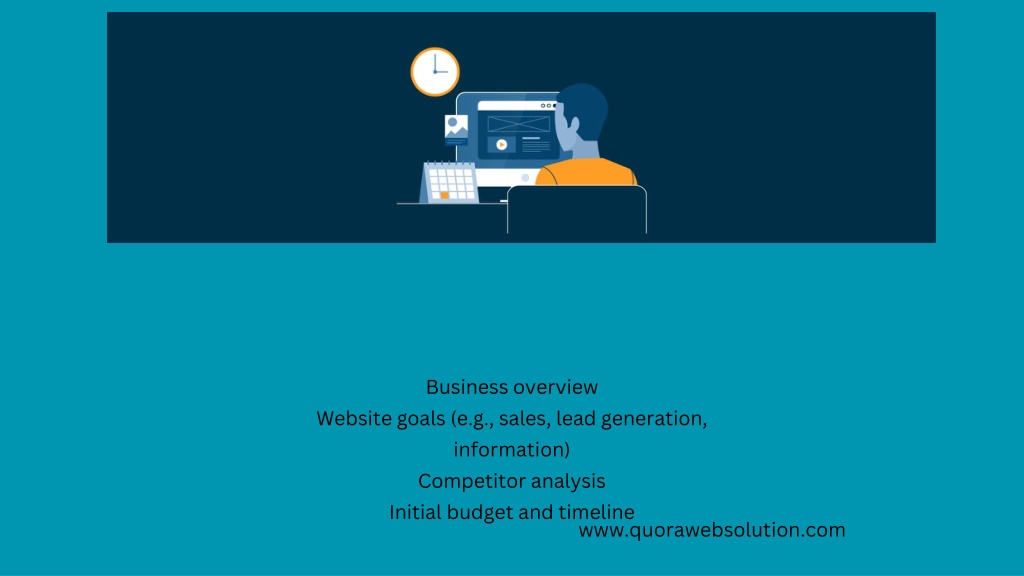 Business overview
Website goals (e.g., sales, lead generation, information)
Competitor analysis
Initial budget and timeline
www.quorawebsolution.com